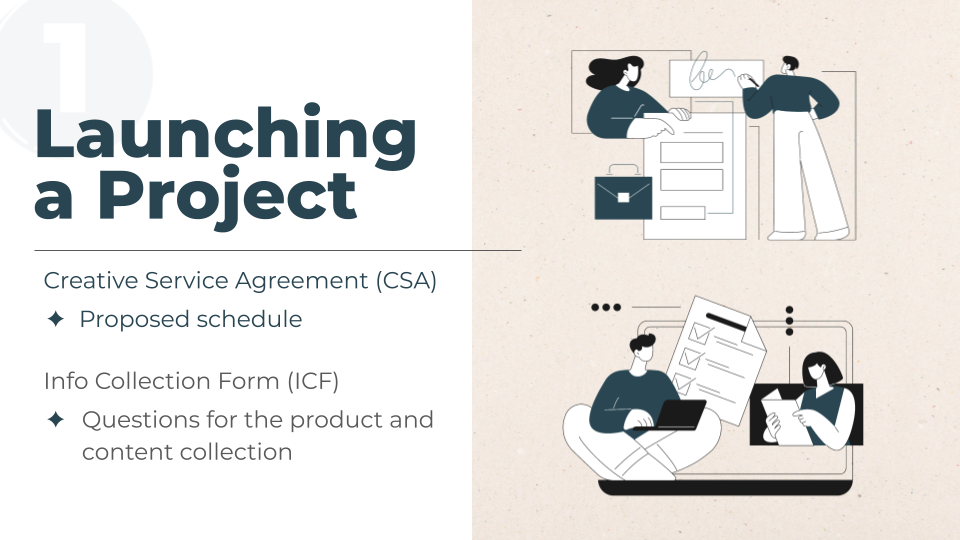 1

Launching a Project

Creative Service Agreement (CSA)

✦ Proposed schedule

Info Collection Form (ICF)

✦ Questions for the product and content collection